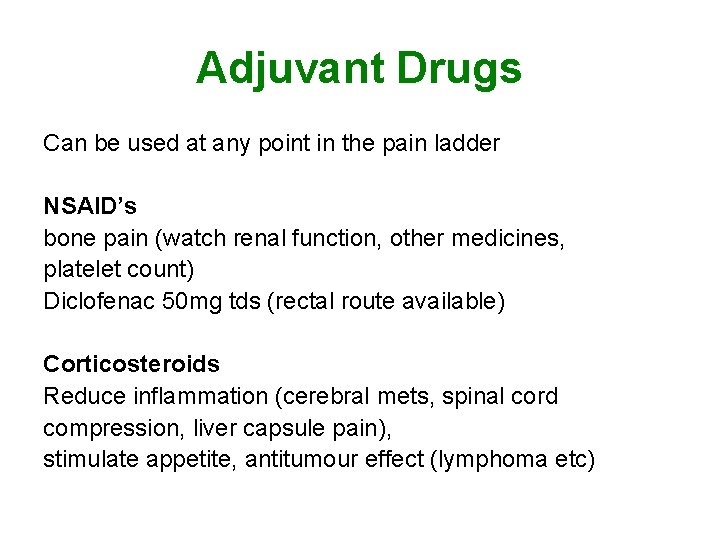 Adjuvant Drugs

Can be used at any point in the pain ladder

NSAID's
bone pain (watch renal function, other medicines, platelet count)
Diclofenac 50mg tds (rectal route available)

Corticosteroids
Reduce inflammation (cerebral mets, spinal cord compression, liver capsule pain),
stimulate appetite, antitumour effect (lymphoma etc)